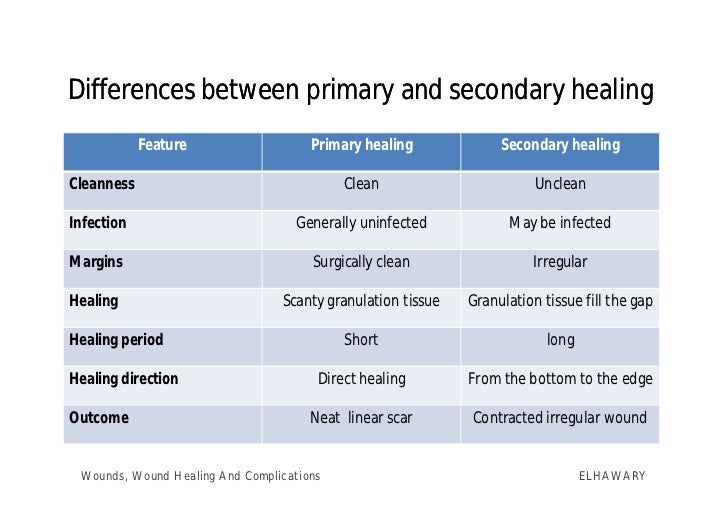 Differences between primary and secondary healing

| Feature | Primary healing | Secondary healing |
|---|---|---|
| Cleanness | Clean | Unclean |
| Infection | Generally uninfected | May be infected |
| Margins | Surgically clean | Irregular |
| Healing | Scanty granulation tissue | Granulation tissue fill the gap |
| Healing period | Short | long |
| Healing direction | Direct healing | From the bottom to the edge |
| Outcome | Neat linear scar | Contracted irregular wound |

Wounds, Wound Healing And Complications

ELHAWARY